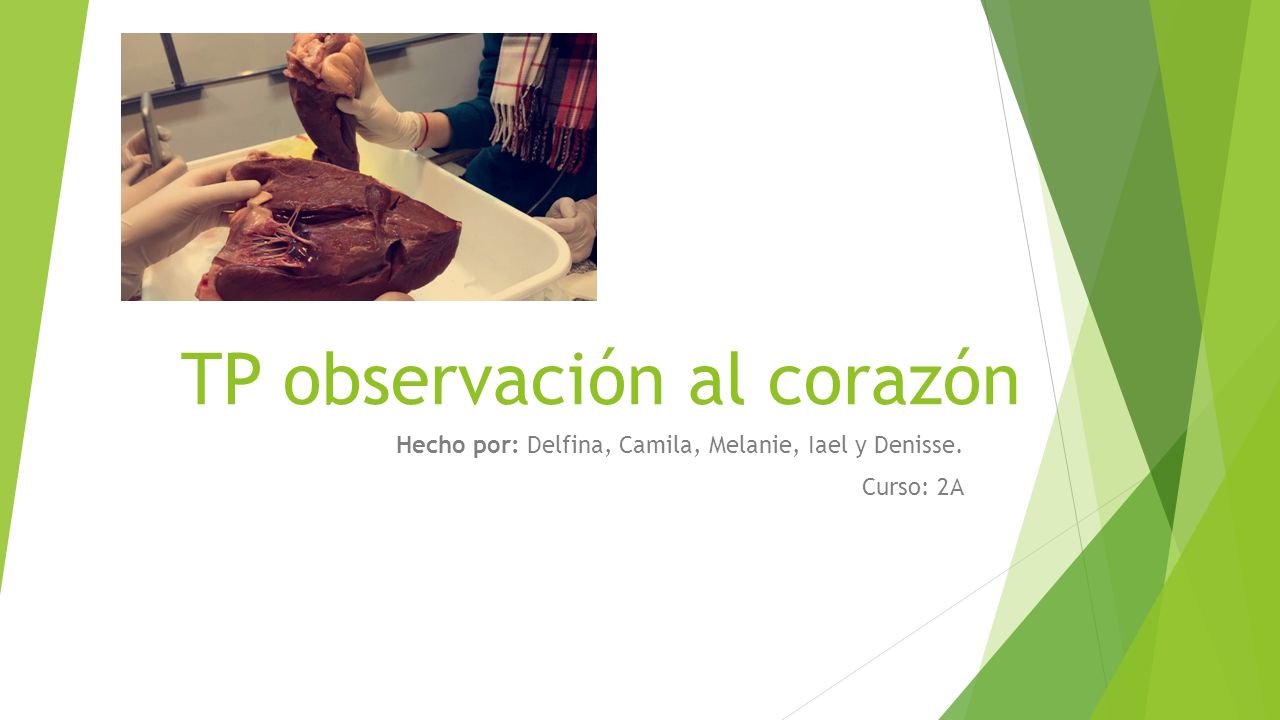 TP observación al corazón

Hecho por: Delfina, Camila, Melanie, Iael y Denisse.

Curso: 2A